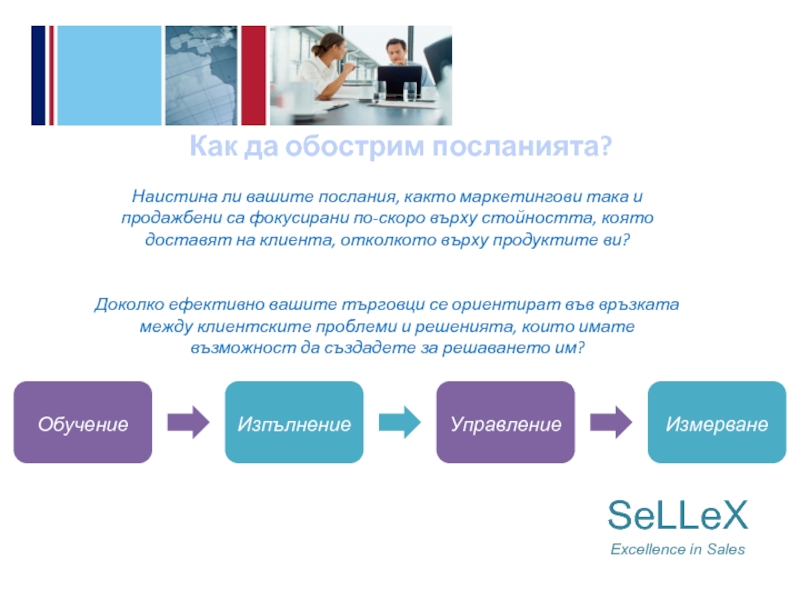 Как да обострим посланията?

Наистина ли вашите послания, както маркетингови така и продажбени са фокусирани по-скоро върху стойността, която доставят на клиента, отколкото върху продуктите ви?

Доколко ефективно вашите търговци се ориентират във връзката между клиентските проблеми и решенията, които имате възможност да създадете за решаването им?

Обучение

Изпълнение

Управление

Измерване

SeLLeX
Excellence in Sales